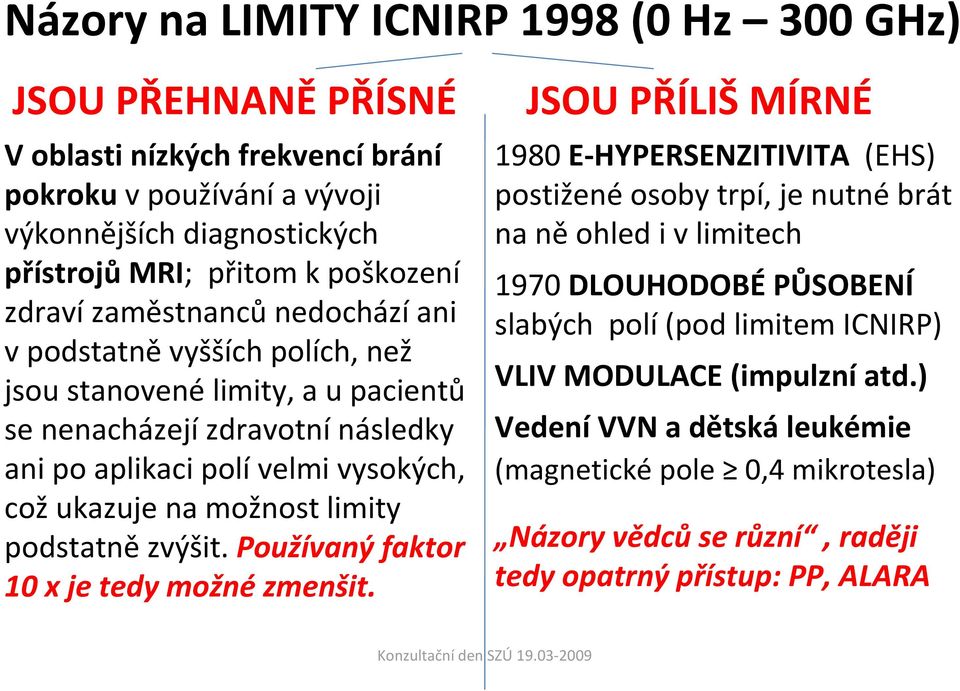 Názory na LIMITY ICNIRP 1998 (0 Hz – 300 GHz)

JSOU PŘEHNANĚ PŘÍSNÉ

V oblasti nízkých frekvencí brání pokroku v používání a vývoji výkonnějších diagnostických přístrojů MRI; přitom k poškození zdraví zaměstnanců nedochází ani v podstatně vyšších polích, než jsou stanovené limity, a u pacientů se nenacházejí zdravotní následky ani po aplikaci polí velmi vysokých, což ukazuje na možnost limity podstatně zvýšit. Používaný faktor 10 x je tedy možné zmenšit.

JSOU PŘÍLIŠ MÍRNÉ

1980 E-HYPERSENZITIVITA (EHS) postižené osoby trpí, je nutné brát na ně ohled i v limitech

1970 DLOUHODOBÉ PŮSOBENÍ slabých polí (pod limitem ICNIRP)

VLIV MODULACE (impulzní atd.)

Vedení VVN a dětská leukémie (magnetické pole ≥ 0,4 mikrotesla)

„Názory vědců se různí“ , raději tedy opatrný přístup: PP, ALARA

Konzultační den SZÚ 19.03-2009